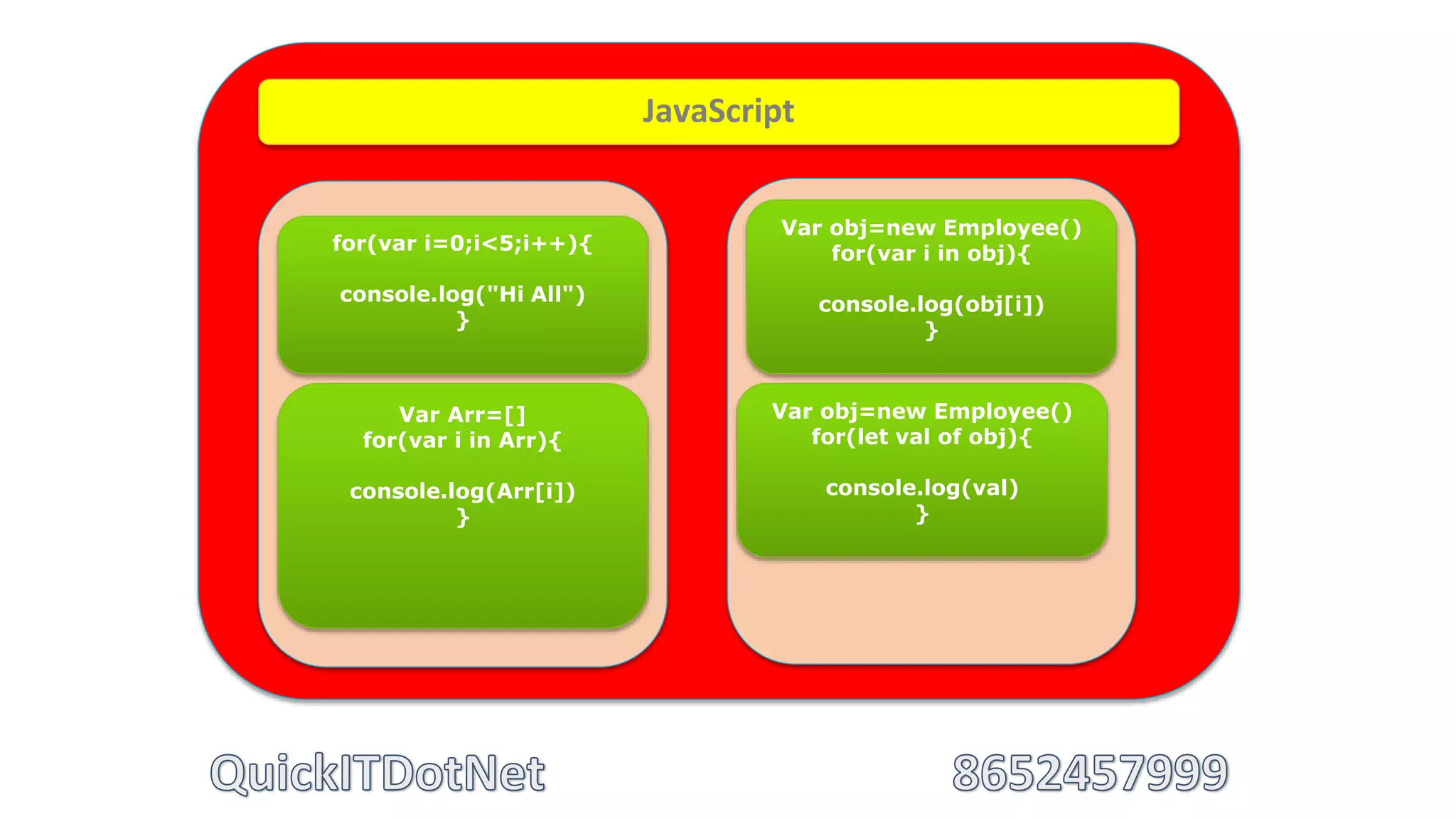 JavaScript

for(var i=0;i<5;i++){

console.log("Hi All")
}

Var Arr=[]
for(var i in Arr){

console.log(Arr[i])
}

Var obj=new Employee()
for(var i in obj){

console.log(obj[i])
}

Var obj=new Employee()
for(let val of obj){

console.log(val)
}

QuickITDotNet

8652457999